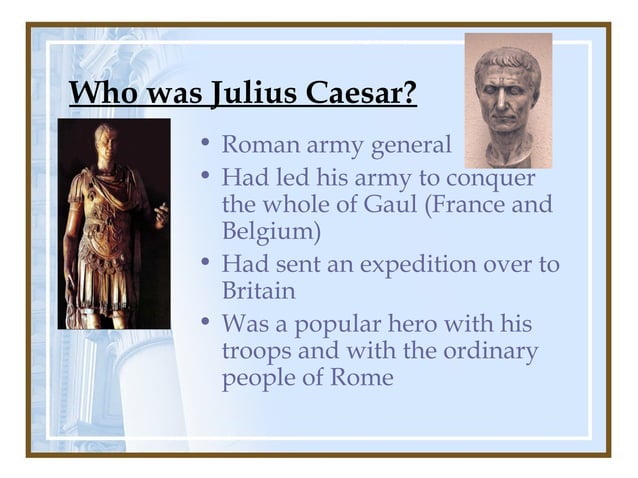 Who was Julius Caesar?

• Roman army general
• Had led his army to conquer the whole of Gaul (France and Belgium)
• Had sent an expedition over to Britain
• Was a popular hero with his troops and with the ordinary people of Rome